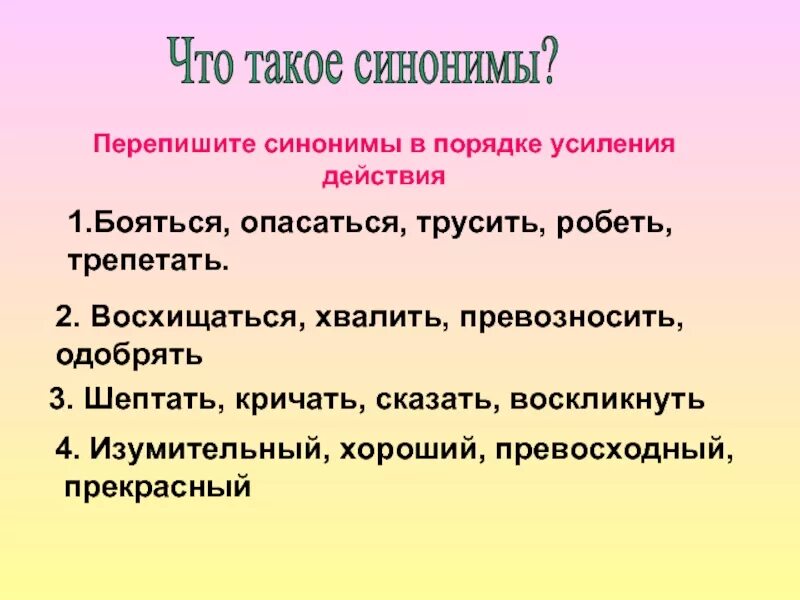 Что такое синонимы?

Перепишите синонимы в порядке усиления действия

1.Бояться, опасаться, трусить, робеть, трепетать.

2. Восхищаться, хвалить, превозносить, одобрять

3. Шептать, кричать, сказать, воскликнуть

4. Изумительный, хороший, превосходный, прекрасный